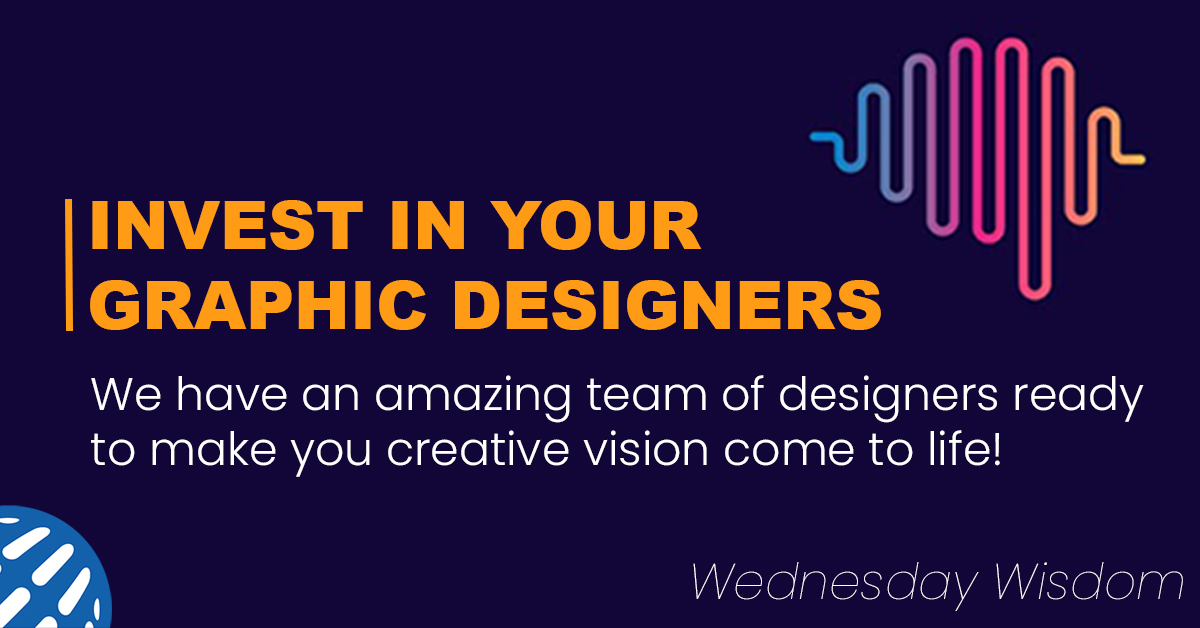 INVEST IN YOUR GRAPHIC DESIGNERS

We have an amazing team of designers ready to make you creative vision come to life!

Wednesday Wisdom